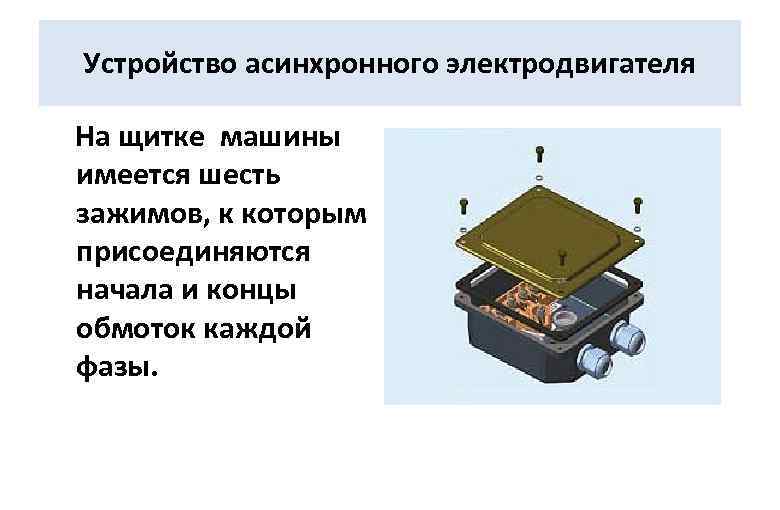 Устройство асинхронного электродвигателя

На щитке машины имеется шесть зажимов, к которым присоединяются начала и концы обмоток каждой фазы.